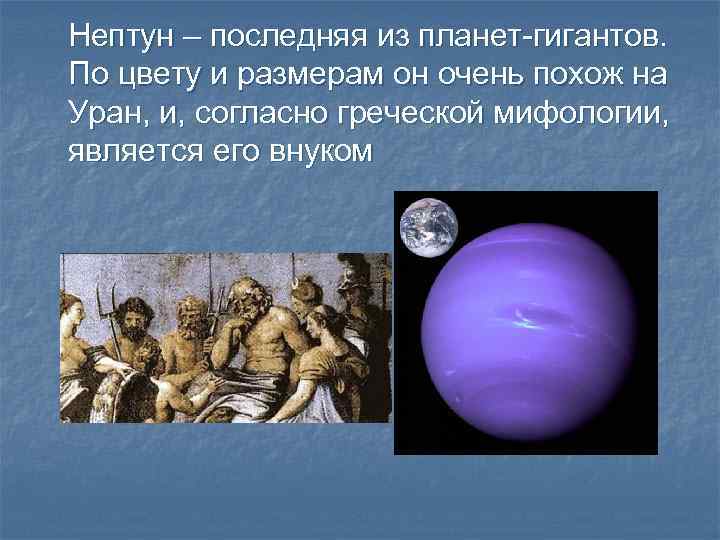 Нептун – последняя из планет-гигантов. По цвету и размерам он очень похож на Уран, и, согласно греческой мифологии, является его внуком